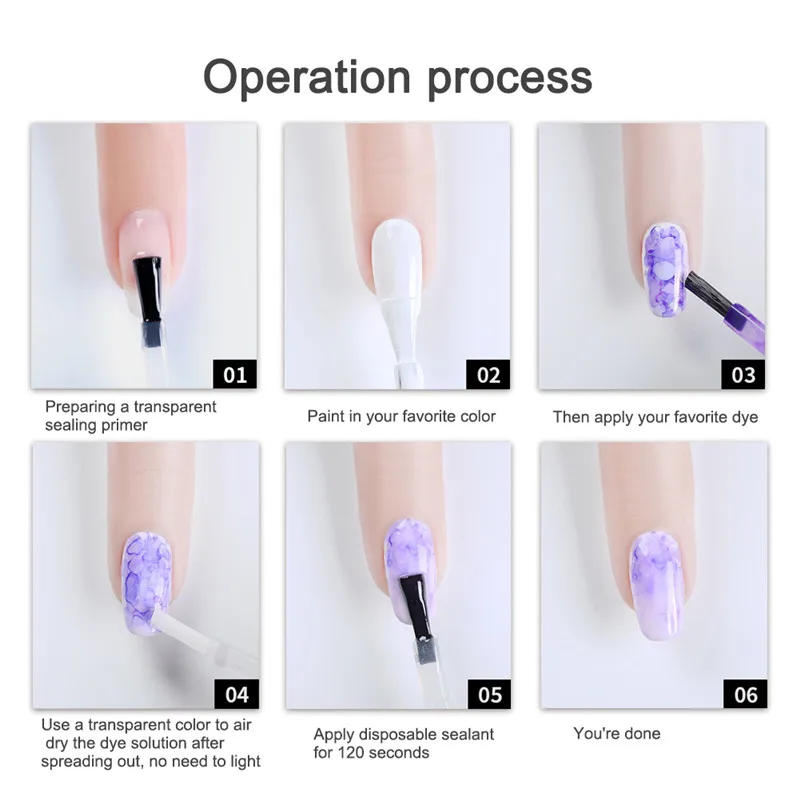 Operation process

01

Preparing a transparent sealing primer

02

Paint in your favorite color

03

Then apply your favorite dye

04

Use a transparent color to air dry the dye solution after spreading out, no need to light

05

Apply disposable sealant for 120 seconds

06

You're done